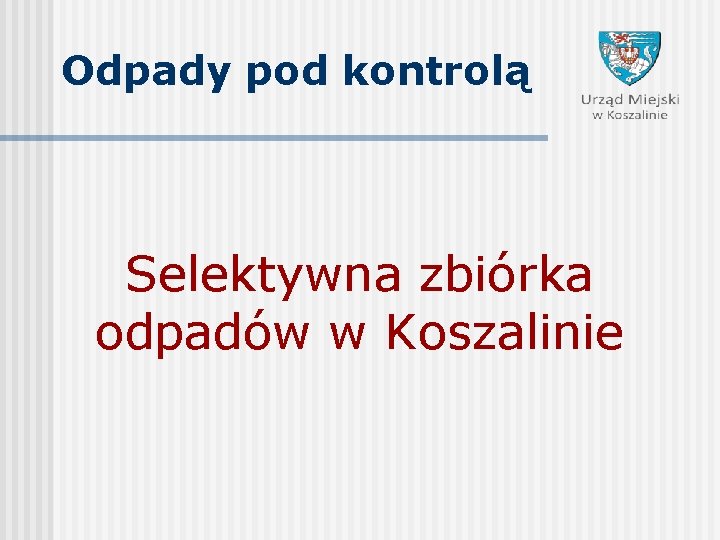 Odpady pod kontrolą

Urząd Miejski
w Koszalinie

Selektywna zbiórka odpadów w Koszalinie